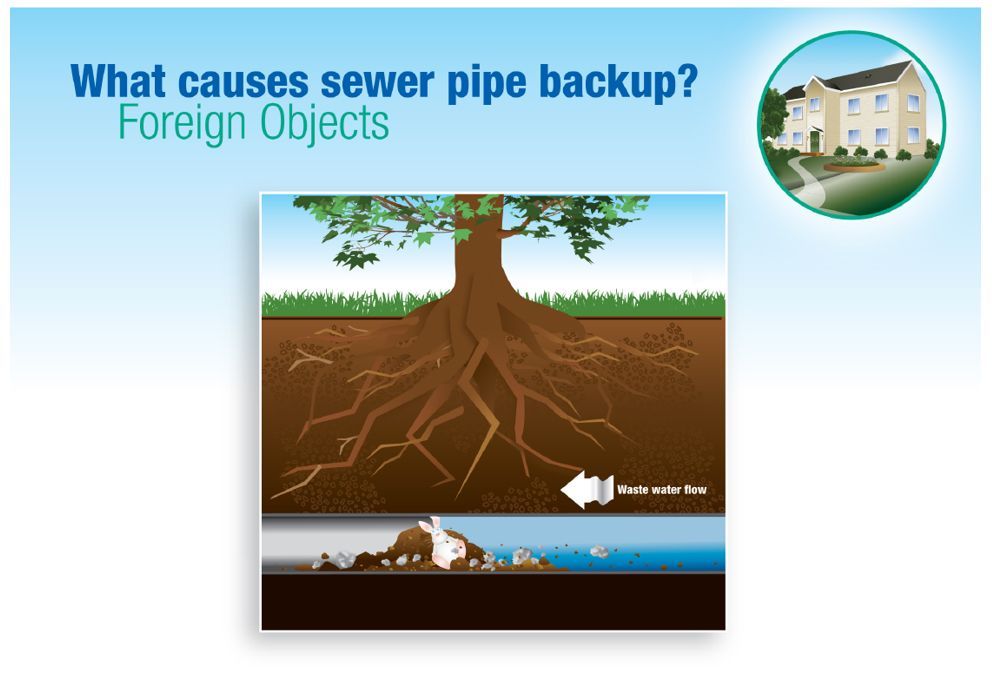 What causes sewer pipe backup?
Foreign Objects

Waste water flow